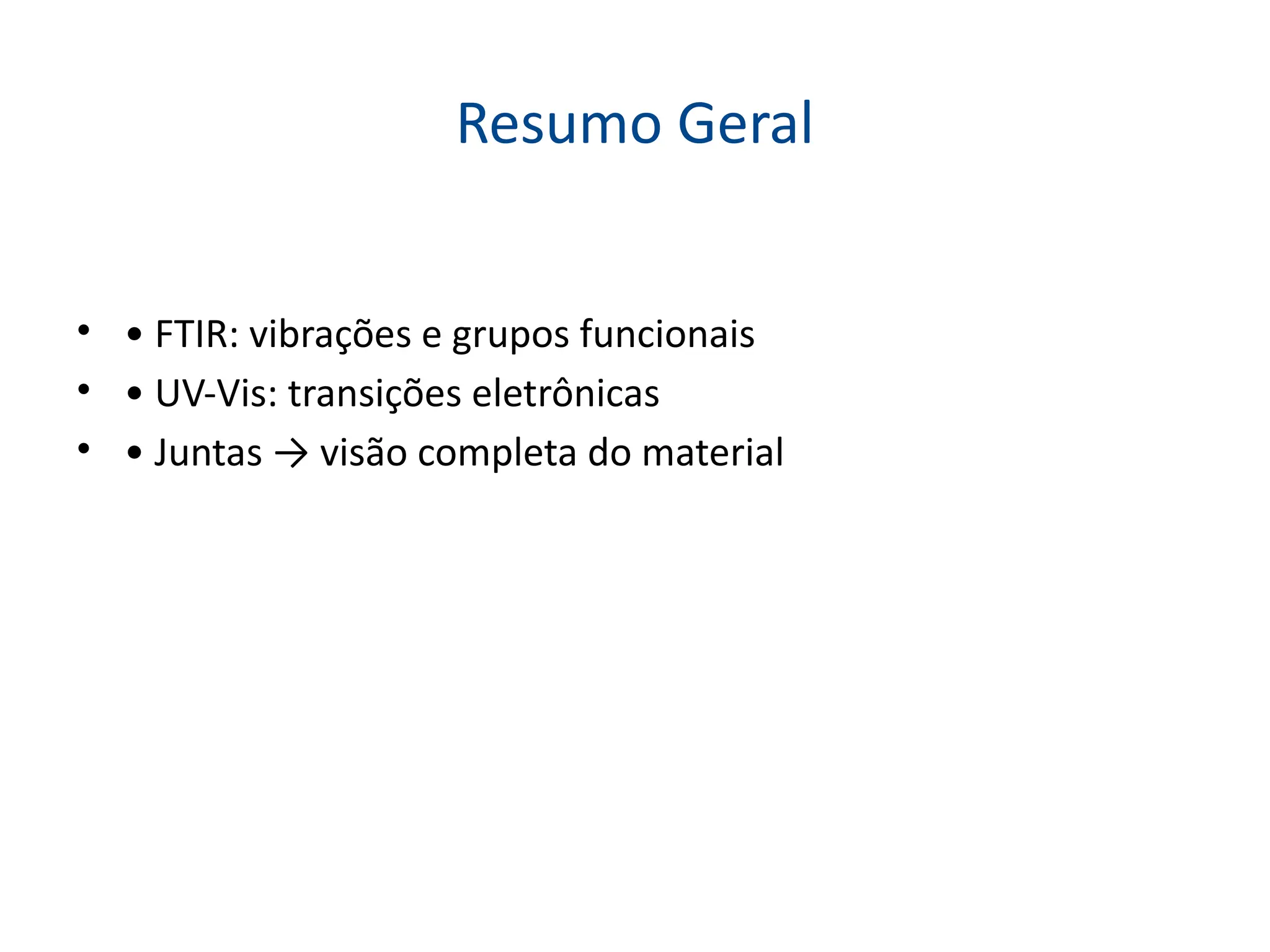 Resumo Geral

• • FTIR: vibrações e grupos funcionais
• • UV-Vis: transições eletrônicas
• • Juntas → visão completa do material